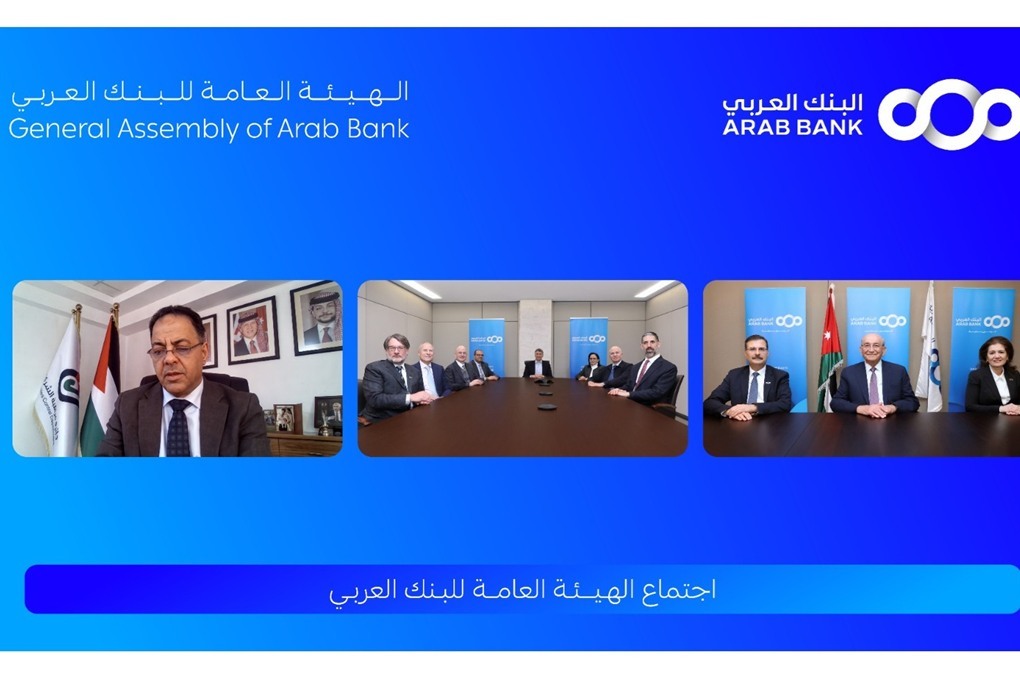 الهيئة العامة للبنك العربي
General Assembly of Arab Bank

البنك العربي
ARAB BANK

اجتماع الهيئة العامة للبنك العربي